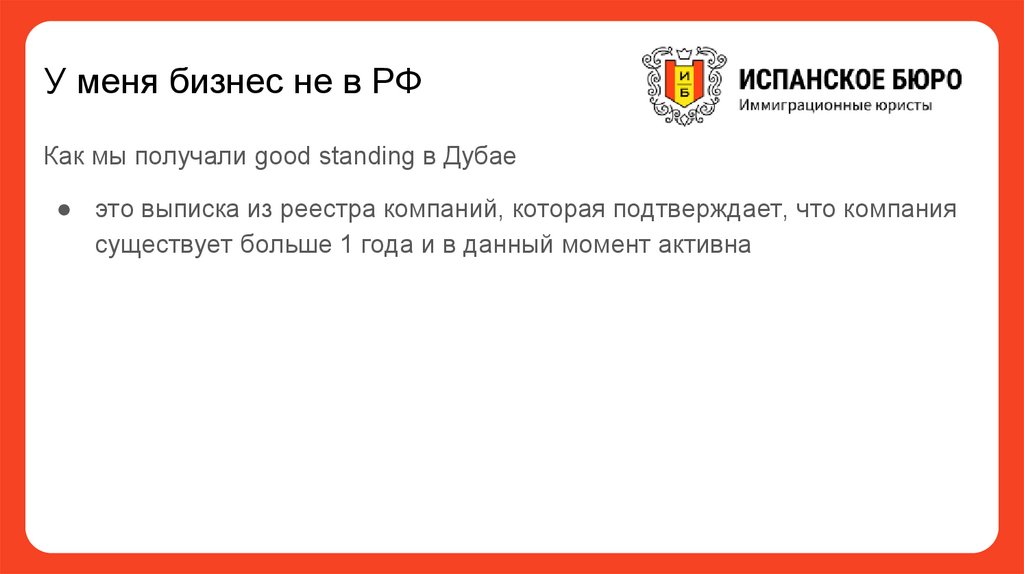 У меня бизнес не в РФ

И
Б

ИСПАНСКОЕ БЮРО
Иммиграционные юристы

Как мы получали good standing в Дубае

● это выписка из реестра компаний, которая подтверждает, что компания существует больше 1 года и в данный момент активна